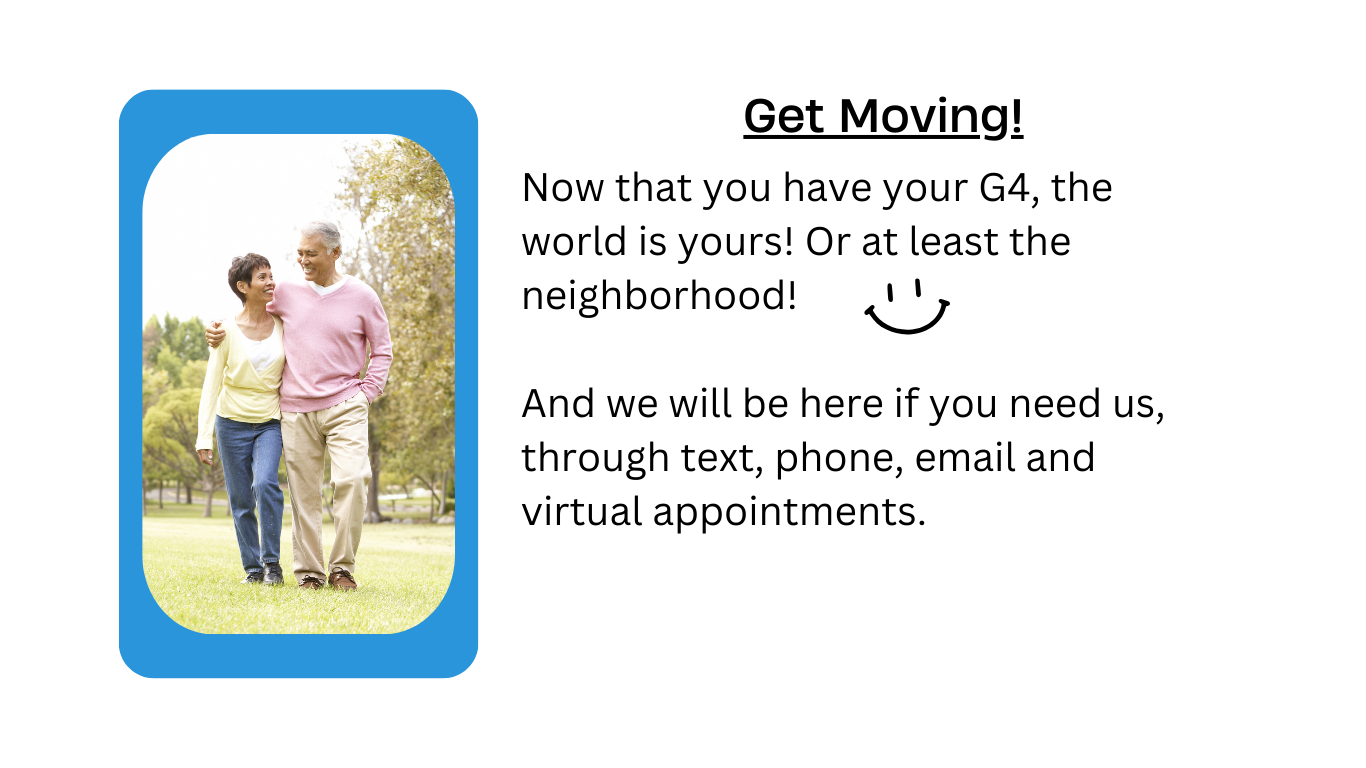 Get Moving!

Now that you have your G4, the world is yours! Or at least the neighborhood!

And we will be here if you need us, through text, phone, email and virtual appointments.